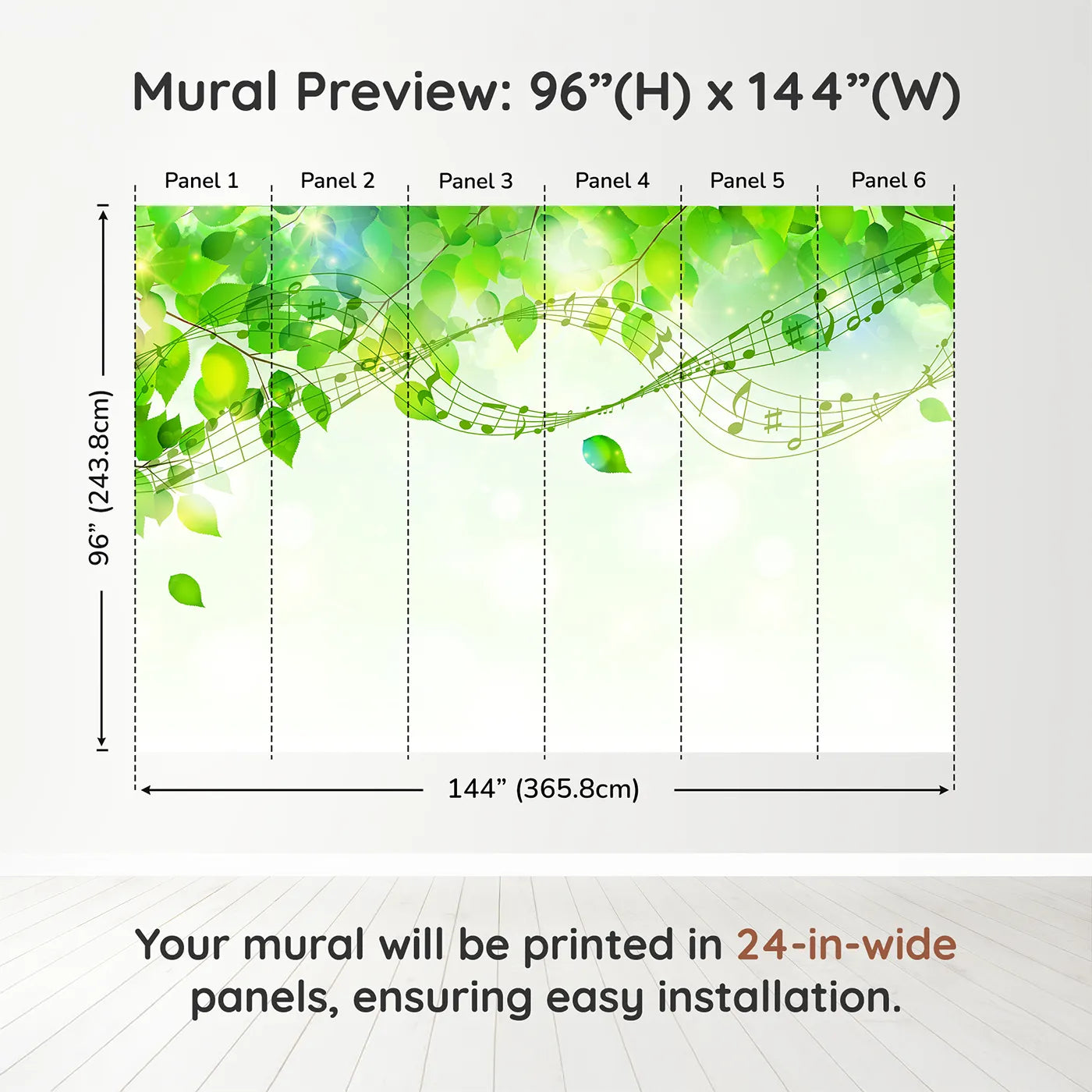 Mural Preview: 96”(H) x 144”(W)

Panel 1
Panel 2
Panel 3
Panel 4
Panel 5
Panel 6

96” (243.8cm)

144” (365.8cm)

Your mural will be printed in 24-in-wide panels, ensuring easy installation.